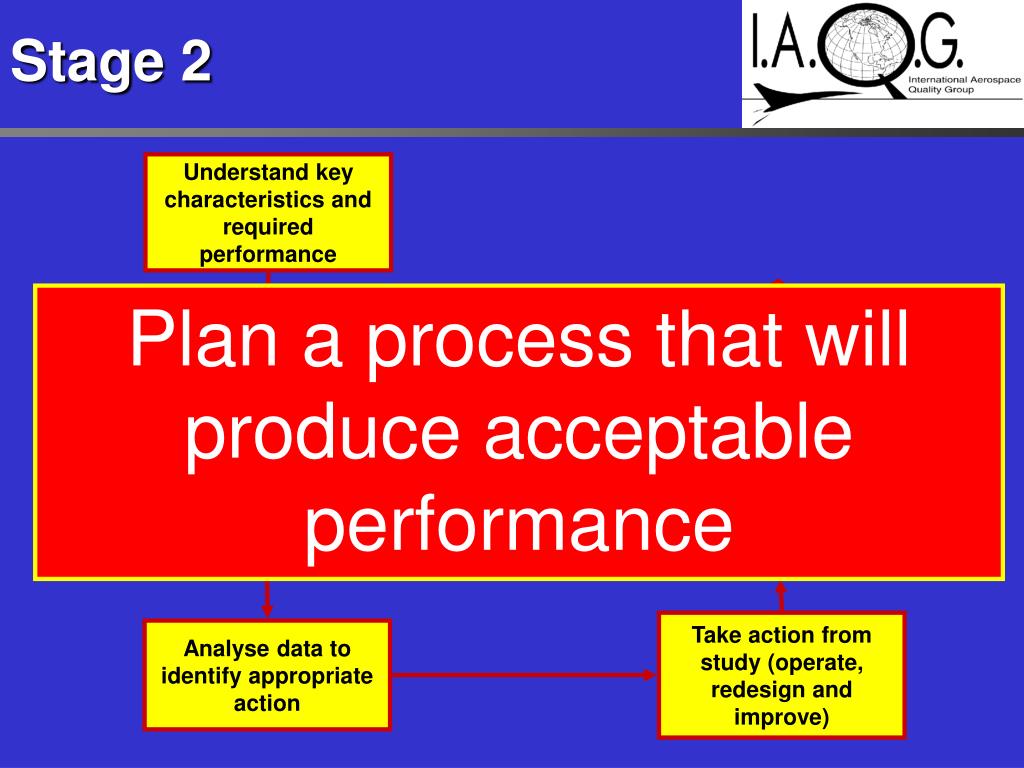 Stage 2

I.A.Q.G.
International Aerospace Quality Group

Understand key characteristics and required performance

Plan a process that will produce acceptable performance

Analyse data to identify appropriate action

Take action from study (operate, redesign and improve)